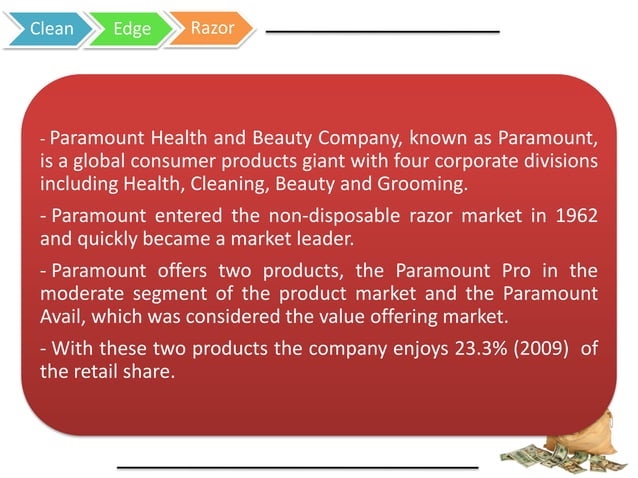 Clean Edge Razor

- Paramount Health and Beauty Company, known as Paramount, is a global consumer products giant with four corporate divisions including Health, Cleaning, Beauty and Grooming.

- Paramount entered the non-disposable razor market in 1962 and quickly became a market leader.

- Paramount offers two products, the Paramount Pro in the moderate segment of the product market and the Paramount Avail, which was considered the value offering market.

- With these two products the company enjoys 23.3% (2009) of the retail share.